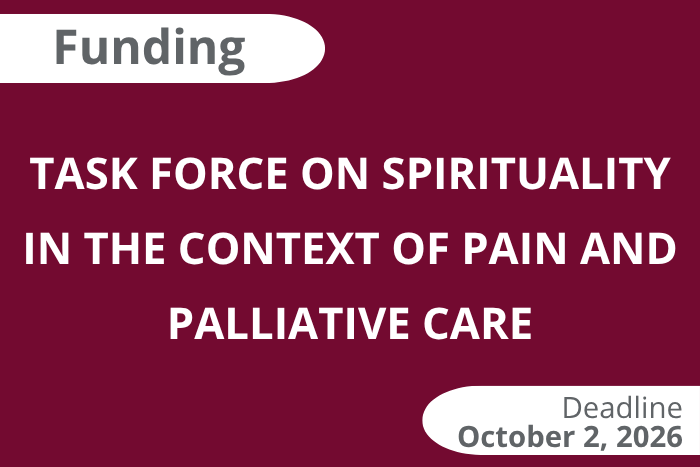 Funding

TASK FORCE ON SPIRITUALITY IN THE CONTEXT OF PAIN AND PALLIATIVE CARE

Deadline
October 2, 2026